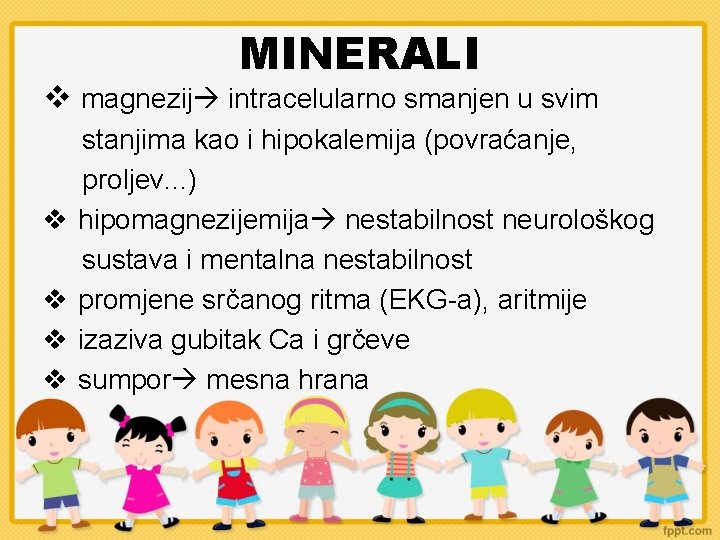 MINERALI

❖ magnezij→ intracelularno smanjen u svim stanjima kao i hipokalemija (povraćanje, proljev...)

❖ hipomagnezijemija→ nestabilnost neurološkog sustava i mentalna nestabilnost

❖ promjene srčanog ritma (EKG-a), aritmije

❖ izaziva gubitak Ca i grčeve

❖ sumpor→ mesna hrana

fppt.com